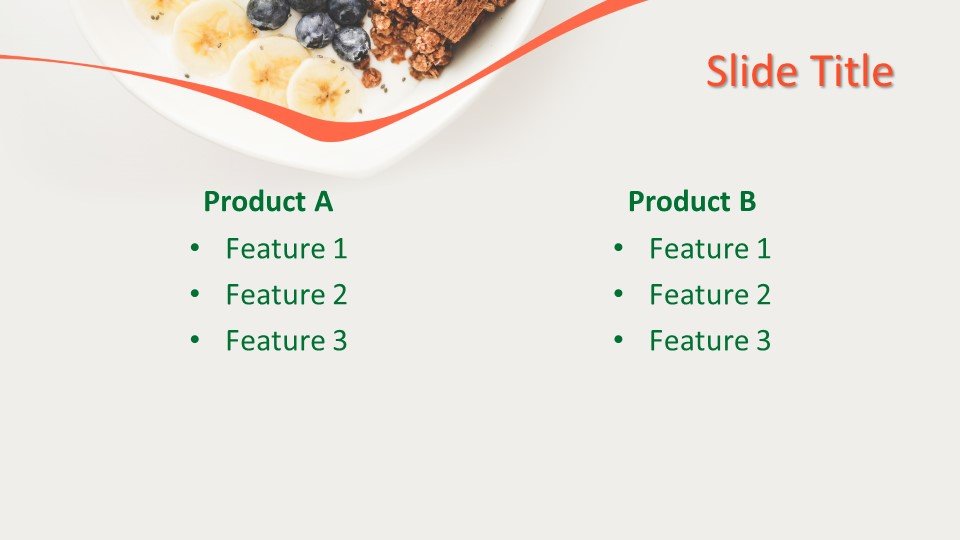 Slide Title

Product A
• Feature 1
• Feature 2
• Feature 3

Product B
• Feature 1
• Feature 2
• Feature 3